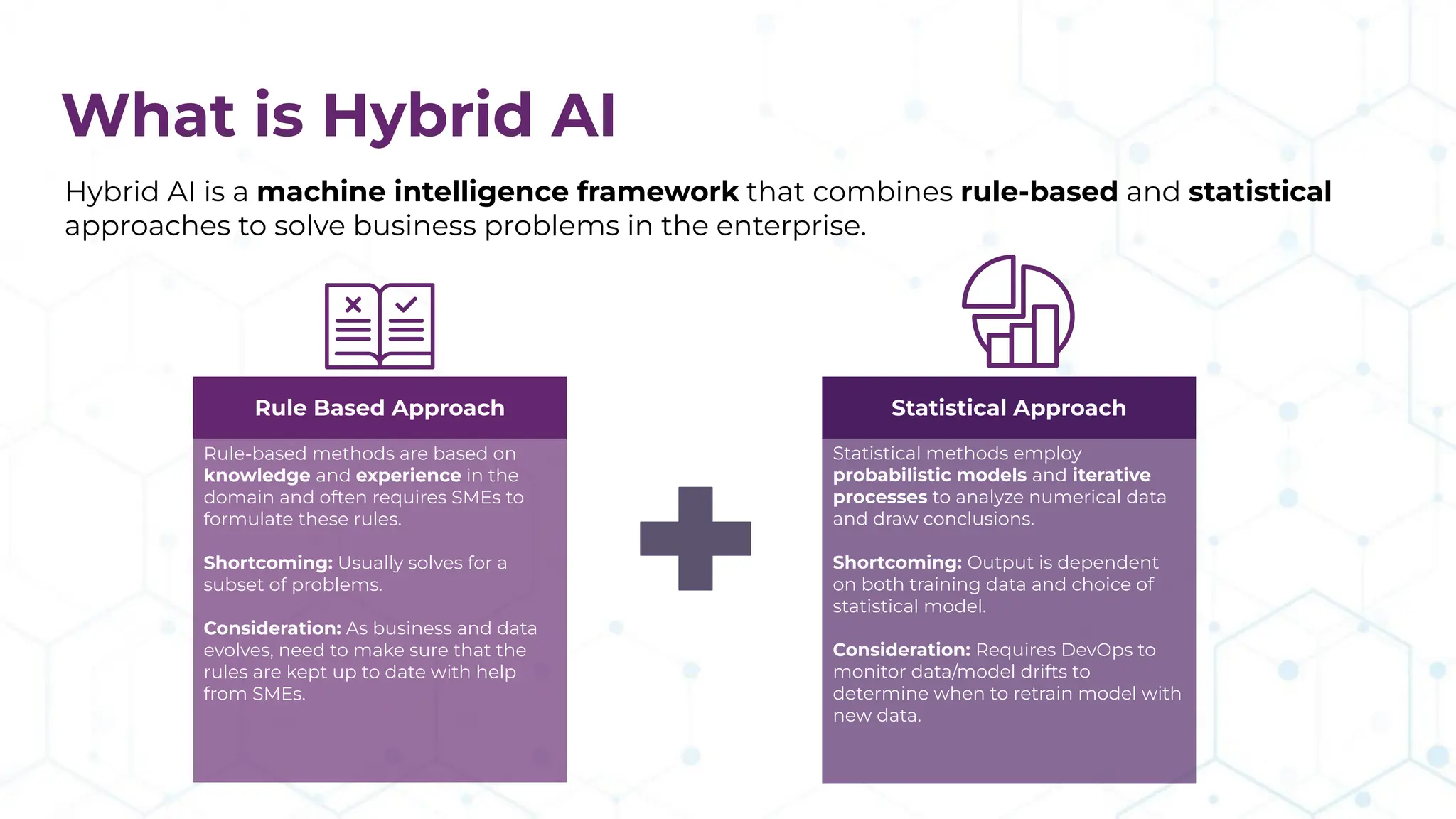 What is Hybrid AI

Hybrid AI is a machine intelligence framework that combines rule-based and statistical approaches to solve business problems in the enterprise.

Rule Based Approach

Rule-based methods are based on knowledge and experience in the domain and often requires SMEs to formulate these rules.

Shortcoming: Usually solves for a subset of problems.

Consideration: As business and data evolves, need to make sure that the rules are kept up to date with help from SMEs.

Statistical Approach

Statistical methods employ probabilistic models and iterative processes to analyze numerical data and draw conclusions.

Shortcoming: Output is dependent on both training data and choice of statistical model.

Consideration: Requires DevOps to monitor data/model drifts to determine when to retrain model with new data.